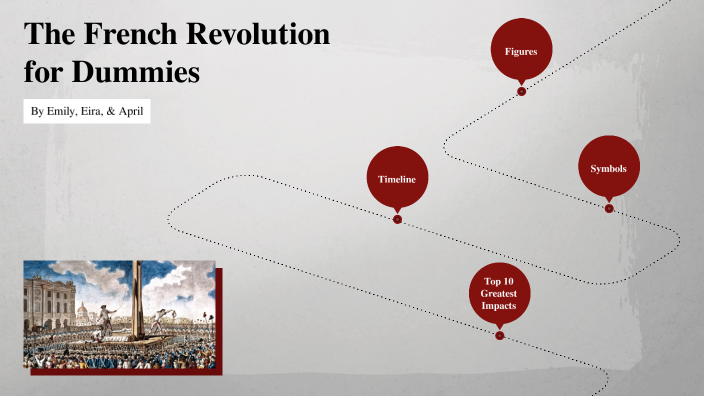 The French Revolution for Dummies

By Emily, Eira, & April

Figures

Timeline

Symbols

Top 10 Greatest Impacts